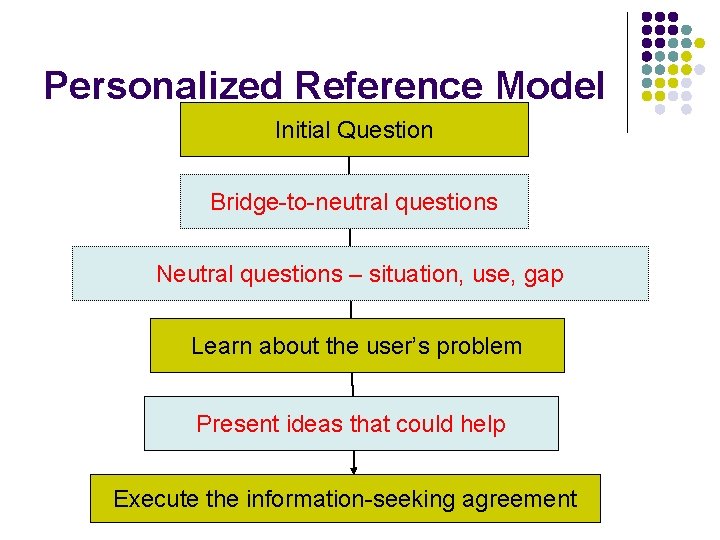 Personalized Reference Model

Initial Question

Bridge-to-neutral questions

Neutral questions – situation, use, gap

Learn about the user's problem

Present ideas that could help

Execute the information-seeking agreement